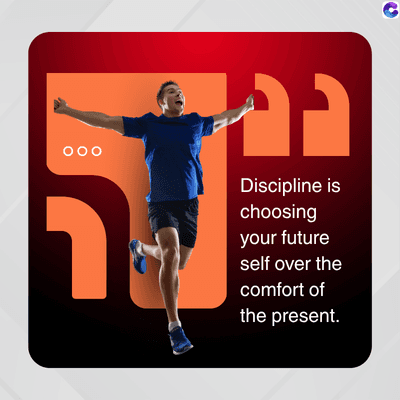 Discipline is choosing your future self over the comfort of the present.